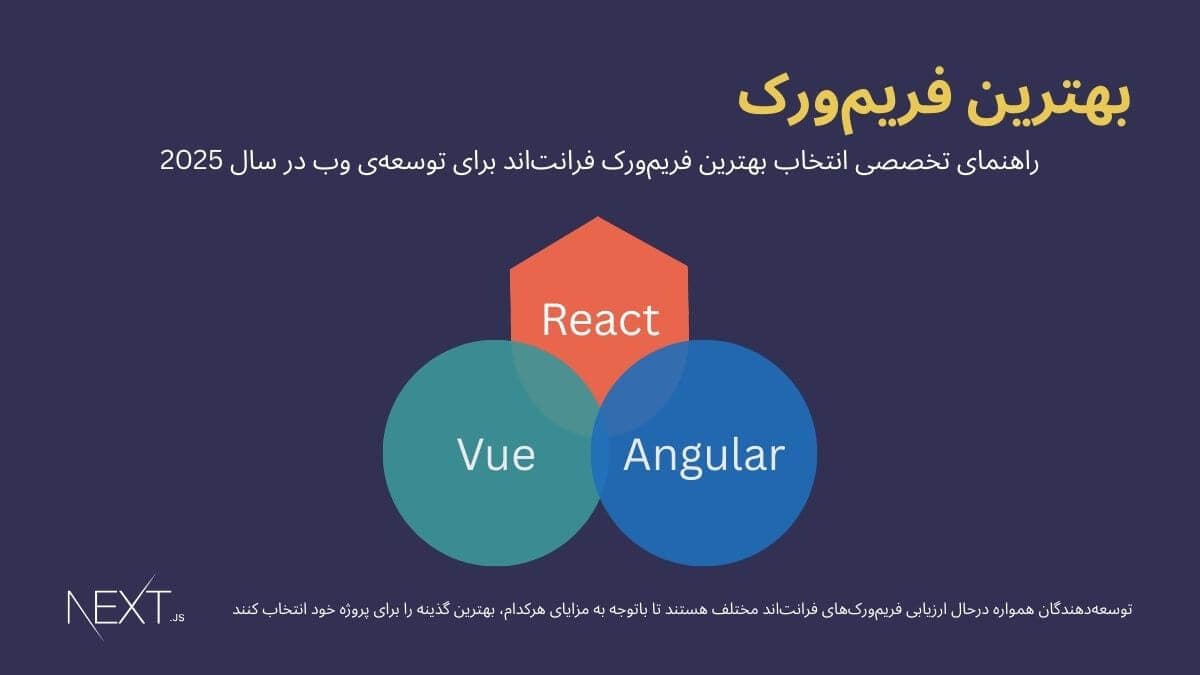 بهترین فریم‌ورک

راهنمای تخصصی انتخاب بهترین فریم‌ورک فرانت‌اند برای توسعه‌ی وب در سال 2025

React

Vue

Angular

NEXT.JS

توسعه‌دهندگان همواره درحال ارزیابی فریم‌ورک‌های فرانت‌اند مختلف هستند تا باتوجه به مزایای هرکدام، بهترین گذینه را برای پروژه خود انتخاب کنند